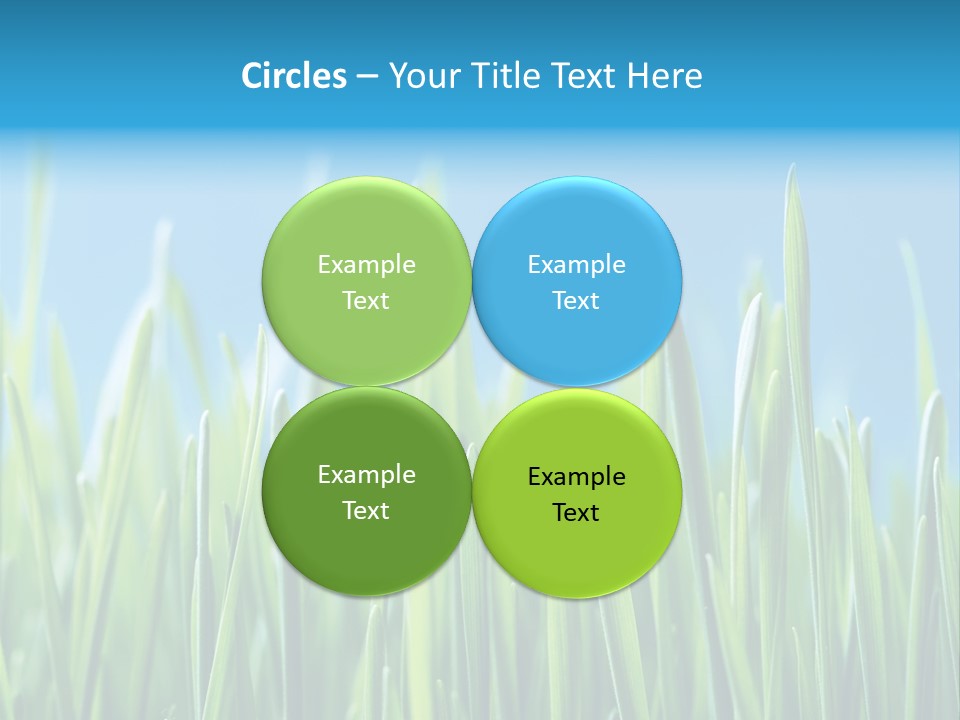 Circles – Your Title Text Here

Example Text

Example Text

Example Text

Example Text